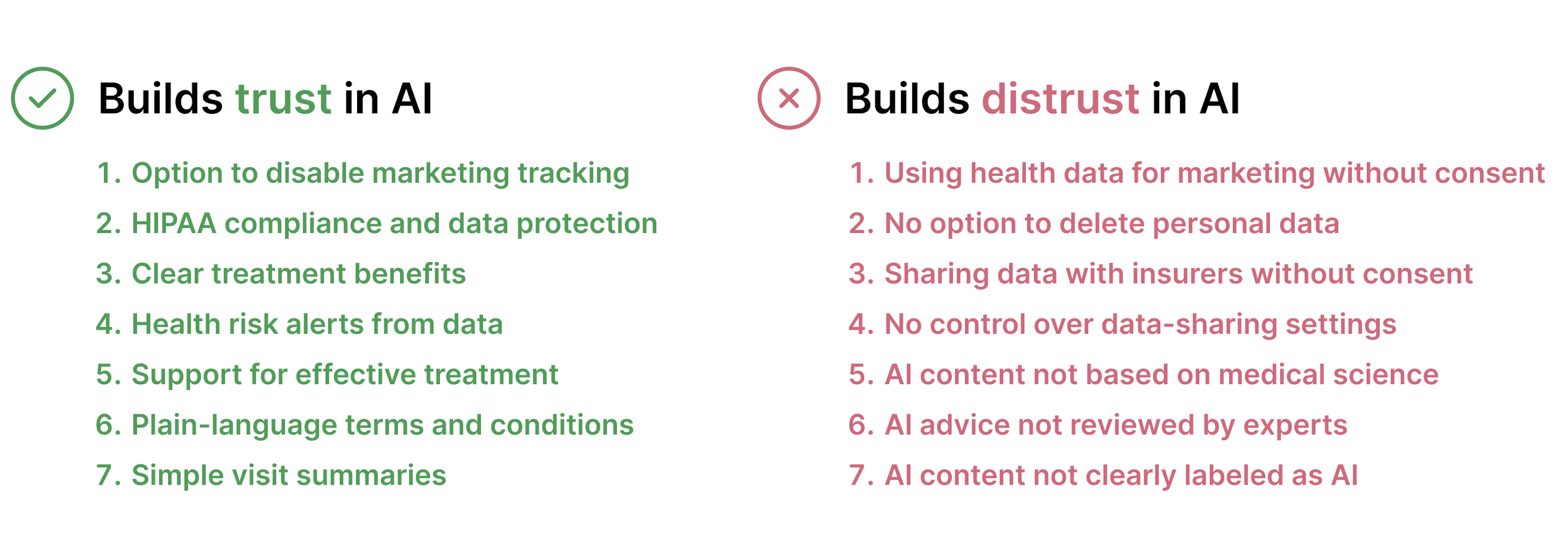 Builds trust in AI

1. Option to disable marketing tracking
2. HIPAA compliance and data protection
3. Clear treatment benefits
4. Health risk alerts from data
5. Support for effective treatment
6. Plain-language terms and conditions
7. Simple visit summaries

Builds distrust in AI

1. Using health data for marketing without consent
2. No option to delete personal data
3. Sharing data with insurers without consent
4. No control over data-sharing settings
5. AI content not based on medical science
6. AI advice not reviewed by experts
7. AI content not clearly labeled as AI